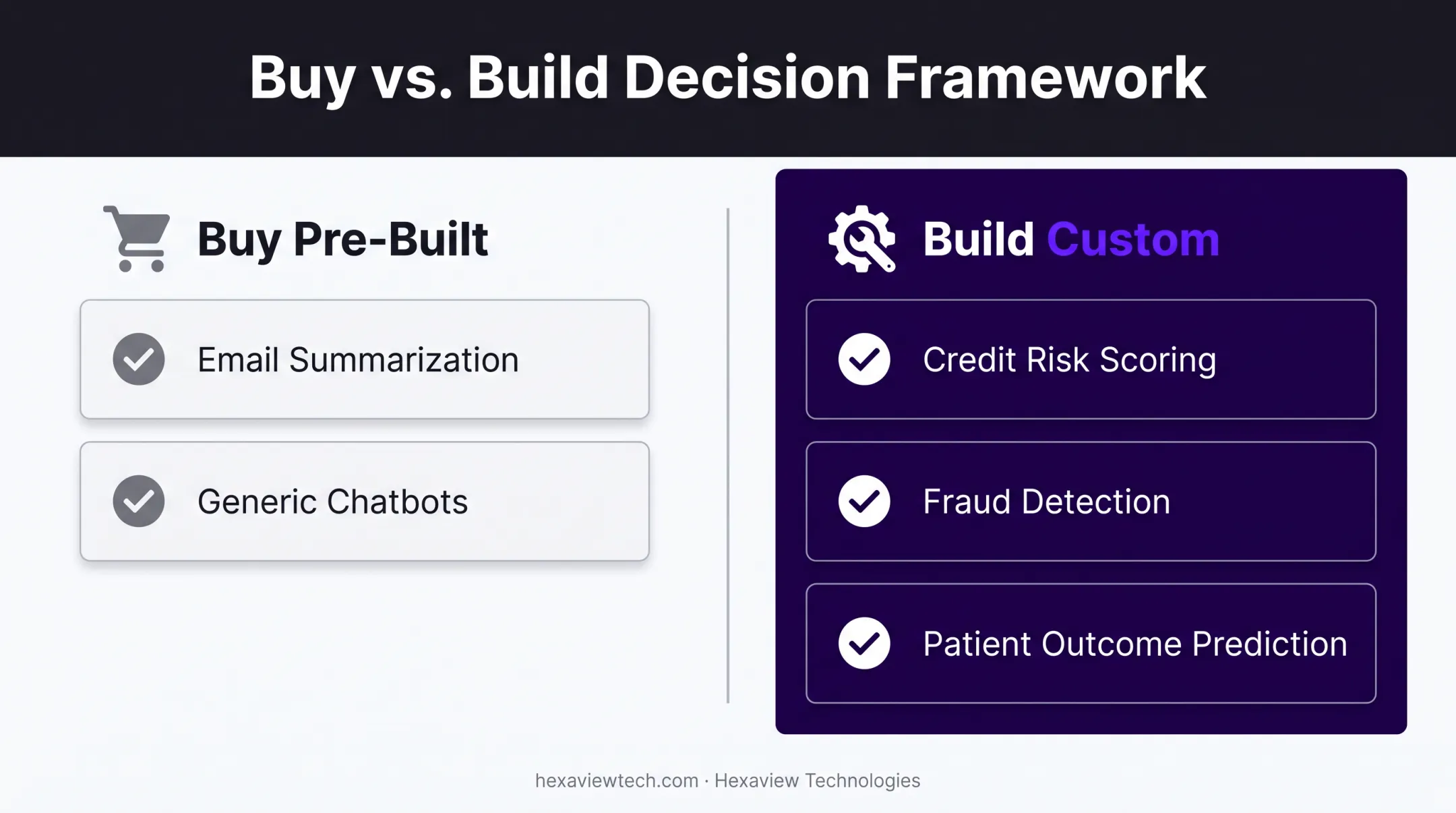 Buy vs. Build Decision Framework

Buy Pre-Built

Email Summarization

Generic Chatbots

Build Custom

Credit Risk Scoring

Fraud Detection

Patient Outcome Prediction

hexaviewtech.com · Hexaview Technologies